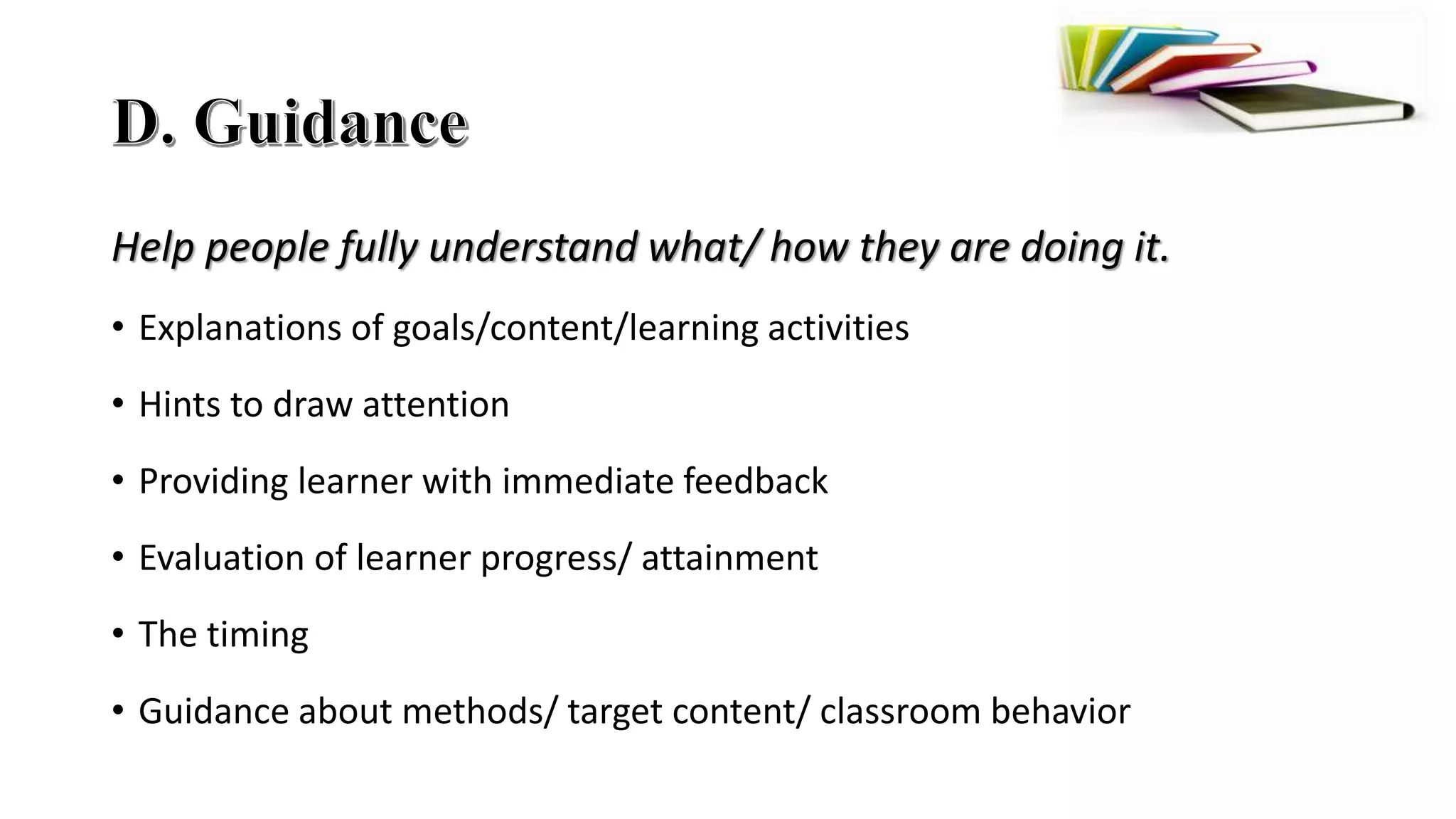 D. Guidance

Help people fully understand what/ how they are doing it.

• Explanations of goals/content/learning activities

• Hints to draw attention

• Providing learner with immediate feedback

• Evaluation of learner progress/ attainment

• The timing

• Guidance about methods/ target content/ classroom behavior